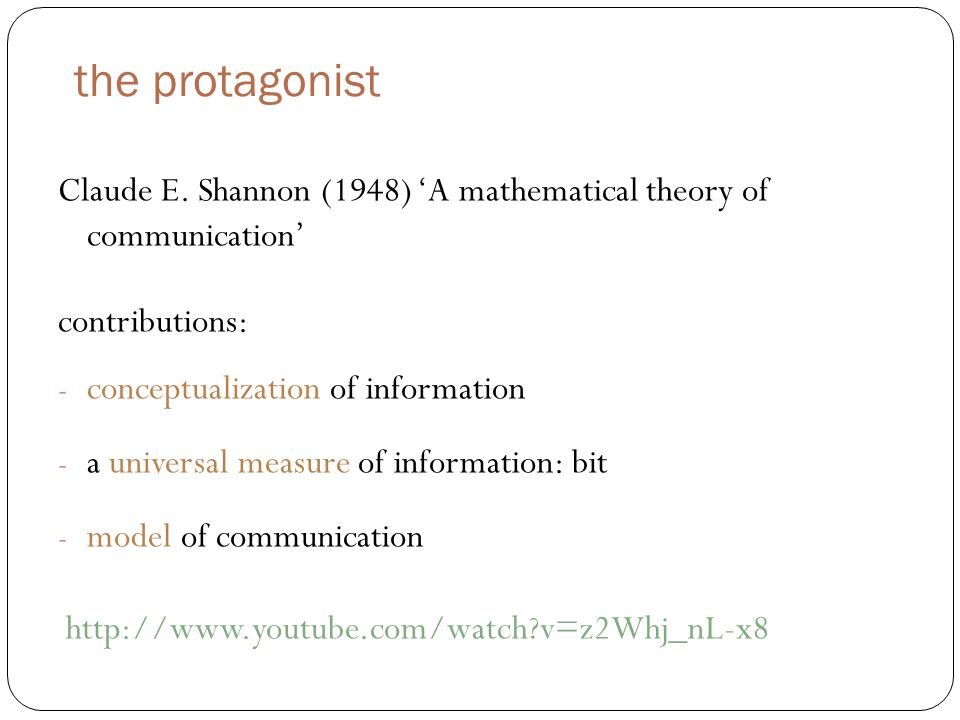 the protagonist

Claude E. Shannon (1948) ‘A mathematical theory of communication’

contributions:

- conceptualization of information

- a universal measure of information: bit

- model of communication

http://www.youtube.com/watch?v=z2Whj_nL-x8